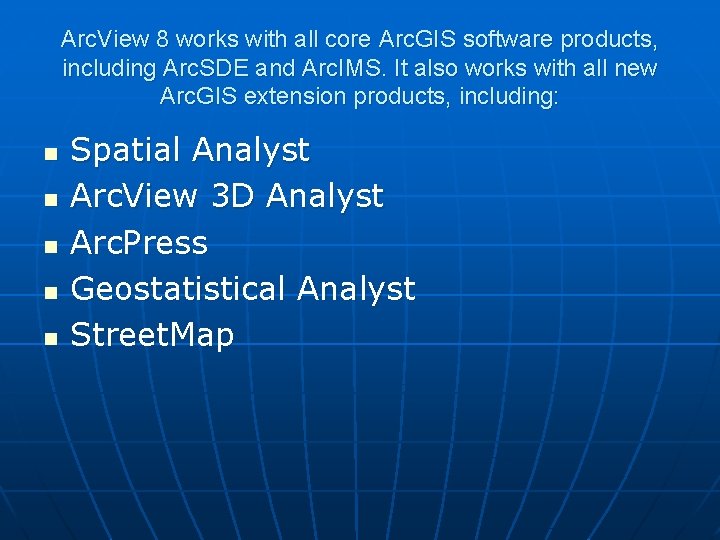 ArcView 8 works with all core ArcGIS software products, including ArcSDE and ArcIMS. It also works with all new ArcGIS extension products, including:

- Spatial Analyst
- ArcView 3D Analyst
- ArcPress
- Geostatistical Analyst
- StreetMap